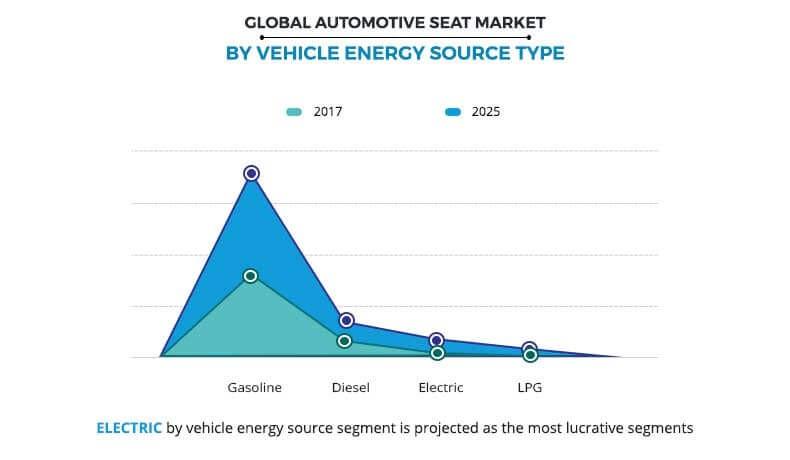 GLOBAL AUTOMOTIVE SEAT MARKET
BY VEHICLE ENERGY SOURCE TYPE

2017
2025

Gasoline
Diesel
Electric
LPG

ELECTRIC by vehicle energy source segment is projected as the most lucrative segments